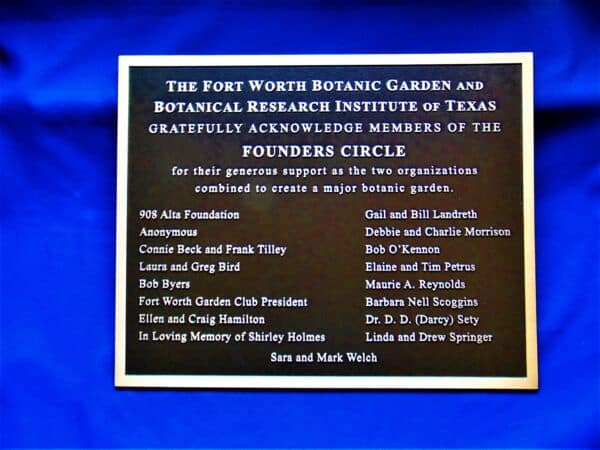 THE FORT WORTH BOTANIC GARDEN AND BOTANICAL RESEARCH INSTITUTE OF TEXAS GRATEFULLY ACKNOWLEDGE MEMBERS OF THE

FOUNDERS CIRCLE

for their generous support as the two organizations combined to create a major botanic garden.

908 Alta Foundation
Anonymous
Connie Beck and Frank Tilley
Laura and Greg Bird
Bob Byers
Fort Worth Garden Club President
Ellen and Craig Hamilton
In Loving Memory of Shirley Holmes

Gail and Bill Landreth
Debbie and Charlie Morrison
Bob O'Kennon
Elaine and Tim Petrus
Maurie A. Reynolds
Barbara Nell Scoggins
Dr. D. D. (Darcy) Sety
Linda and Drew Springer

Sara and Mark Welch